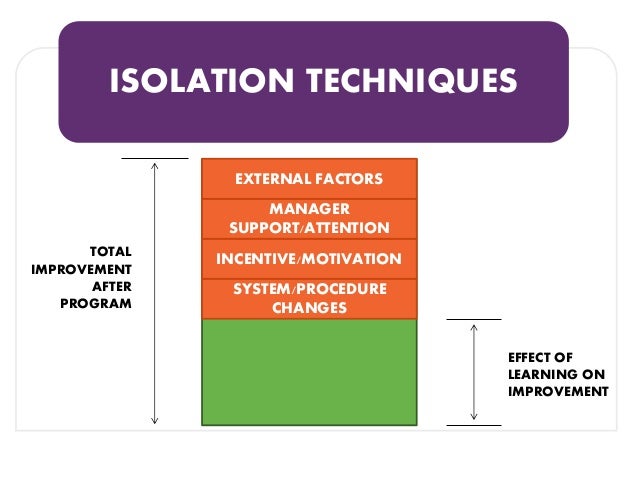 ISOLATION TECHNIQUES

TOTAL IMPROVEMENT AFTER PROGRAM

EXTERNAL FACTORS

MANAGER SUPPORT/ATTENTION

INCENTIVE/MOTIVATION

SYSTEM/PROCEDURE CHANGES

EFFECT OF LEARNING ON IMPROVEMENT